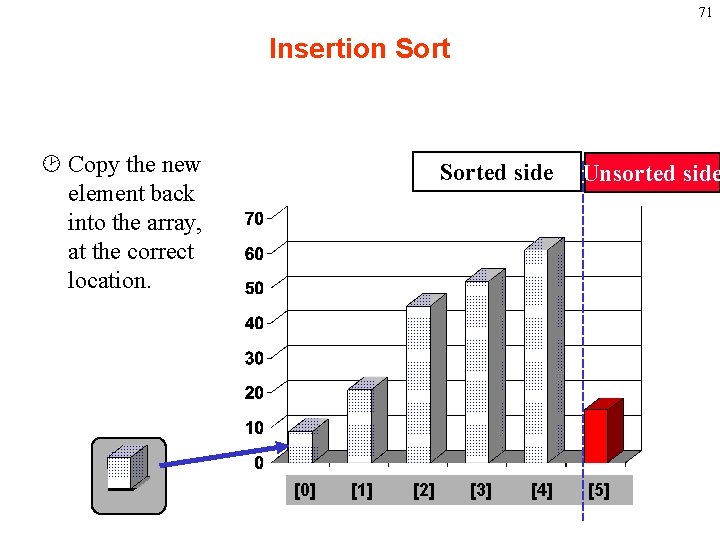 71

Insertion Sort

Copy the new element back into the array, at the correct location.

Sorted side

Unsorted side

70
60
50
40
30
20
10
0

[0] [1] [2] [3] [4] [5]